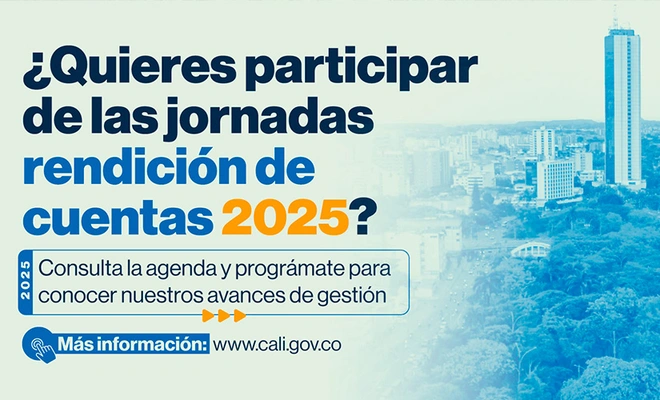 ¿Quieres participar de las jornadas rendición de cuentas 2025?

2025

Consulta la agenda y prográmate para conocer nuestros avances de gestión

Más información: www.cali.gov.co